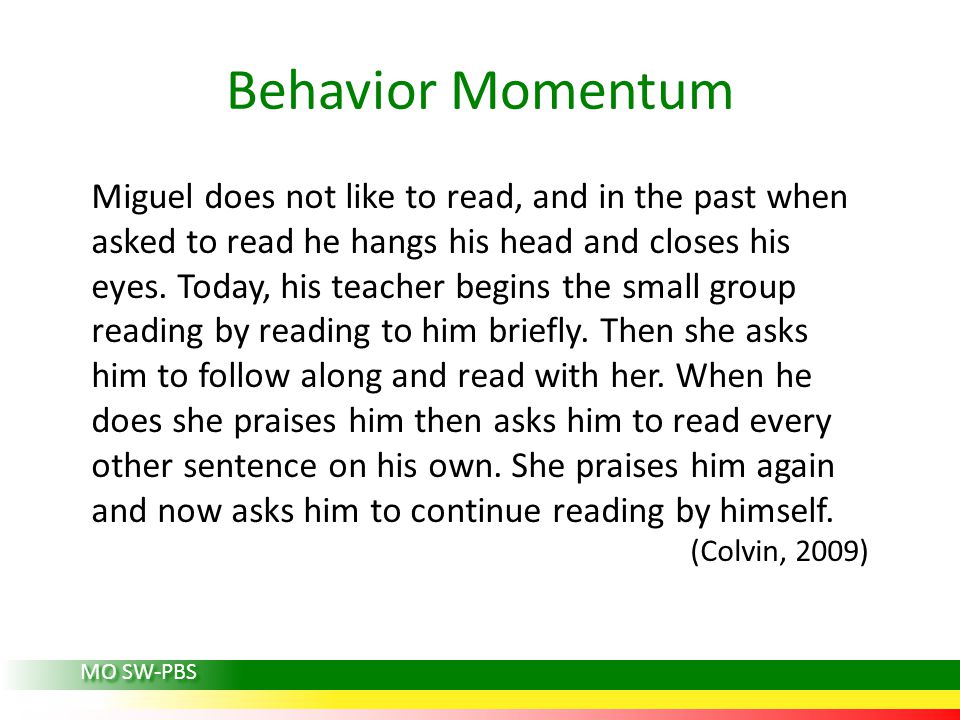 Behavior Momentum

Miguel does not like to read, and in the past when asked to read he hangs his head and closes his eyes. Today, his teacher begins the small group reading by reading to him briefly. Then she asks him to follow along and read with her. When he does she praises him then asks him to read every other sentence on his own. She praises him again and now asks him to continue reading by himself.

(Colvin, 2009)

MO SW-PBS